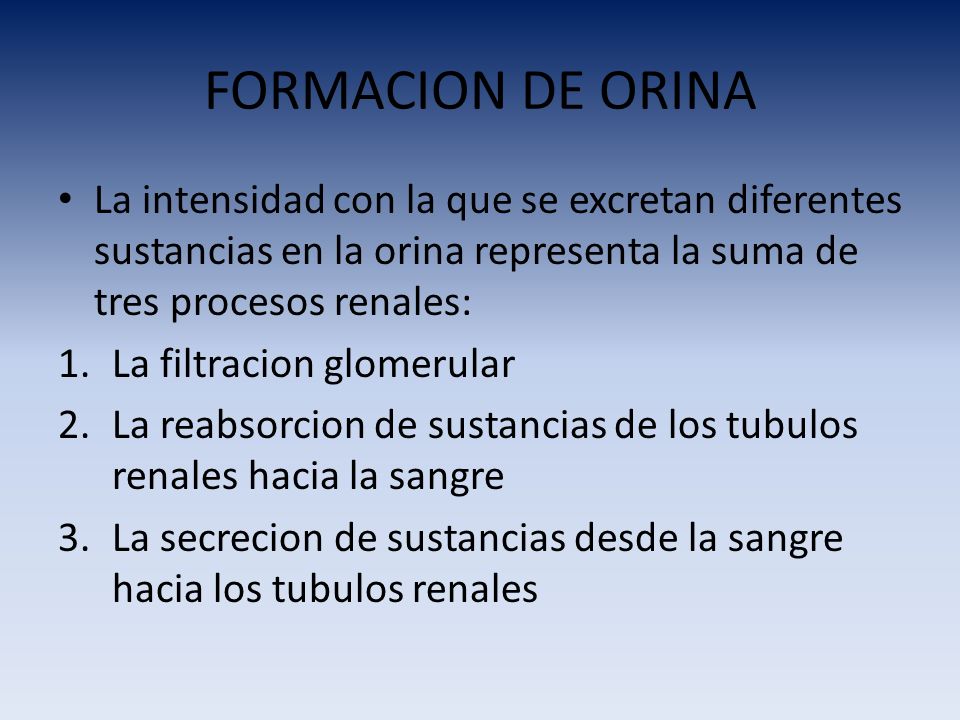 FORMACION DE ORINA

• La intensidad con la que se excretan diferentes sustancias en la orina representa la suma de tres procesos renales:

1. La filtracion glomerular
2. La reabsorcion de sustancias de los tubulos renales hacia la sangre
3. La secrecion de sustancias desde la sangre hacia los tubulos renales